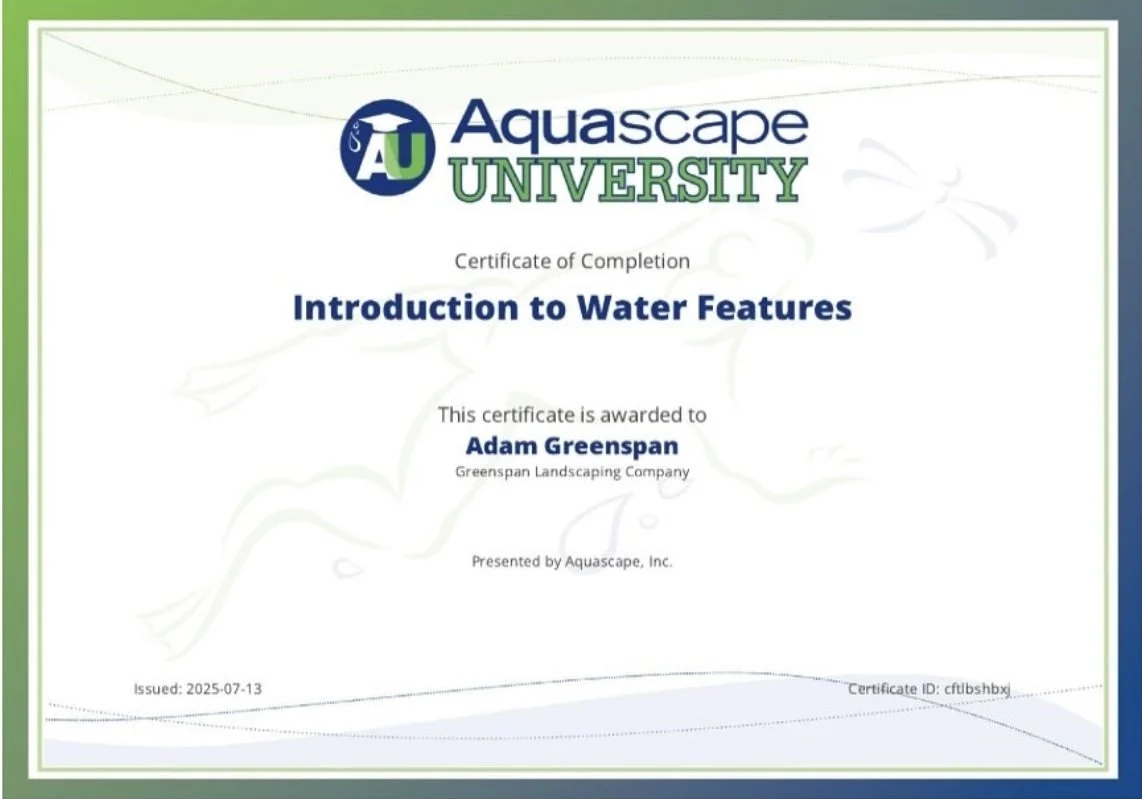 AU Aquascape UNIVERSITY

Certificate of Completion

Introduction to Water Features

This certificate is awarded to

Adam Greenspan

Greenspan Landscaping Company

Presented by Aquascape, Inc.

Issued: 2025-07-13

Certificate ID: cftlbshbxj